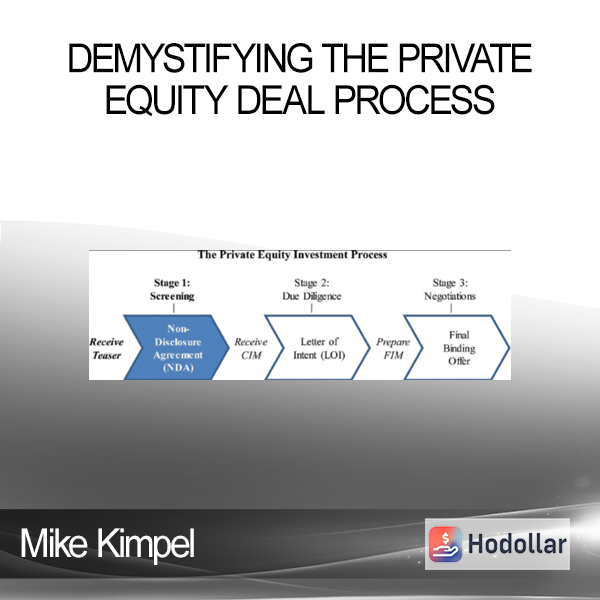 DEMYSTIFYING THE PRIVATE EQUITY DEAL PROCESS

The Private Equity Investment Process

Stage 1: Screening

Stage 2: Due Diligence

Stage 3: Negotiations

Receive Teaser

Non-Disclosure Agreement (NDA)

Receive CIM

Letter of Intent (LOI)

Prepare FIM

Final Binding Offer

Mike Kimpel

Hodollar